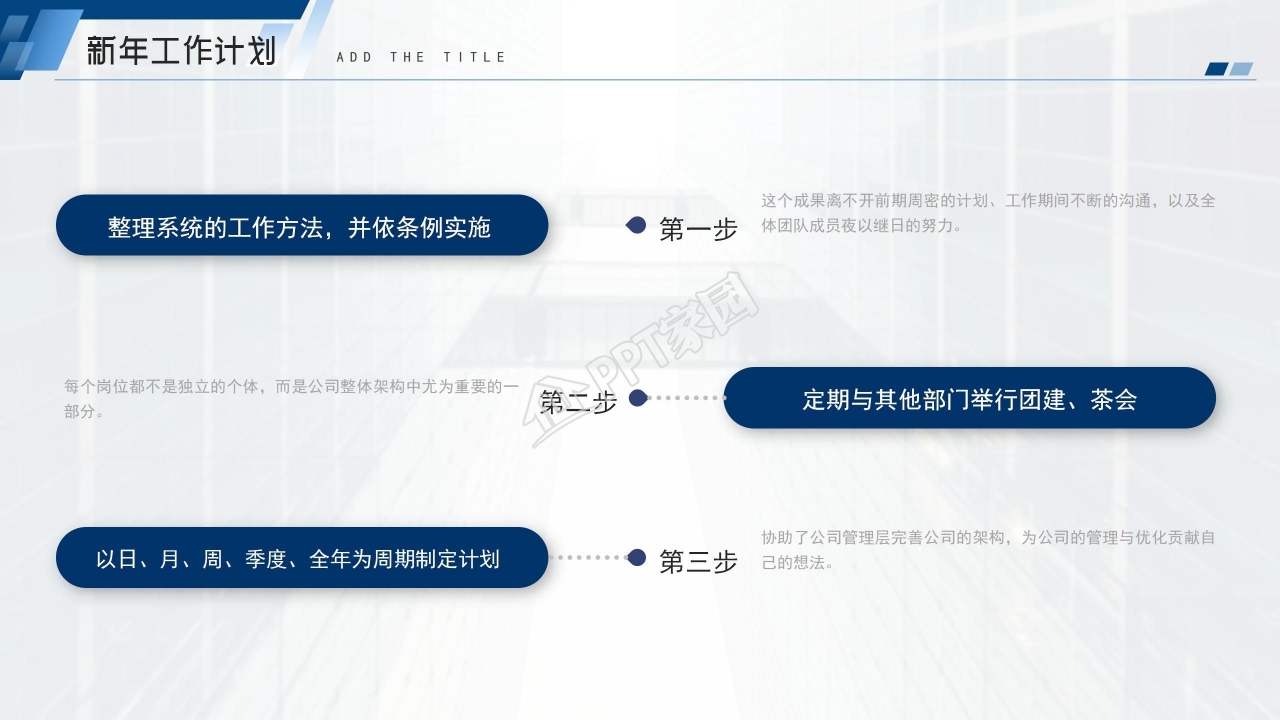 新年工作计划
ADD THE TITLE

整理系统的工作方法，并依条例实施

第一步

这个成果离不开前期周密的计划、工作期间不断的沟通，以及全体团队成员夜以继日的努力。

PPT家园

每个岗位都不是独立的个体，而是公司整体架构中尤为重要的一部分。

第二步

定期与其他部门举行团建、茶会

以日、月、周、季度、全年为周期制定计划

第三步

协助了公司管理层完善公司的架构，为公司的管理与优化贡献自己的想法。